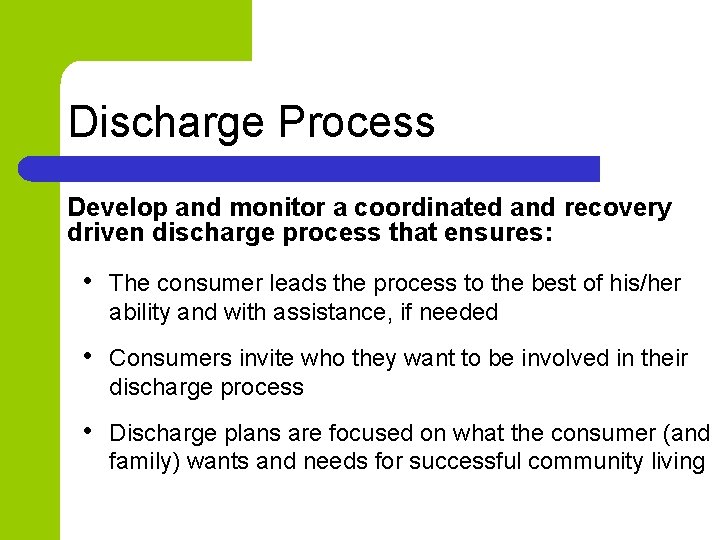 Discharge Process

Develop and monitor a coordinated and recovery driven discharge process that ensures:

• The consumer leads the process to the best of his/her ability and with assistance, if needed

• Consumers invite who they want to be involved in their discharge process

• Discharge plans are focused on what the consumer (and family) wants and needs for successful community living